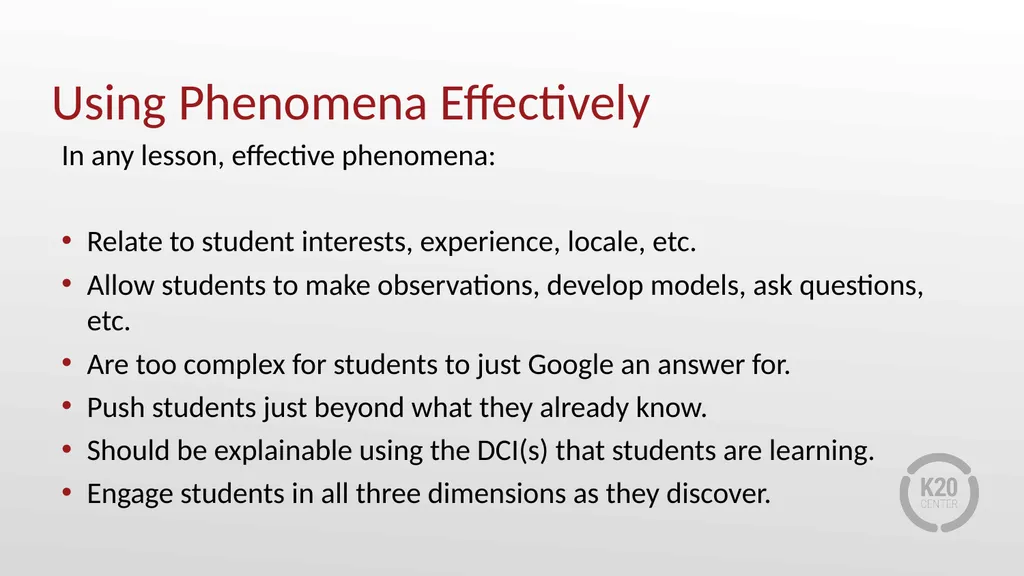 Using Phenomena Effectively

In any lesson, effective phenomena:

• Relate to student interests, experience, locale, etc.
• Allow students to make observations, develop models, ask questions, etc.
• Are too complex for students to just Google an answer for.
• Push students just beyond what they already know.
• Should be explainable using the DCI(s) that students are learning.
• Engage students in all three dimensions as they discover.

K20 CENTER